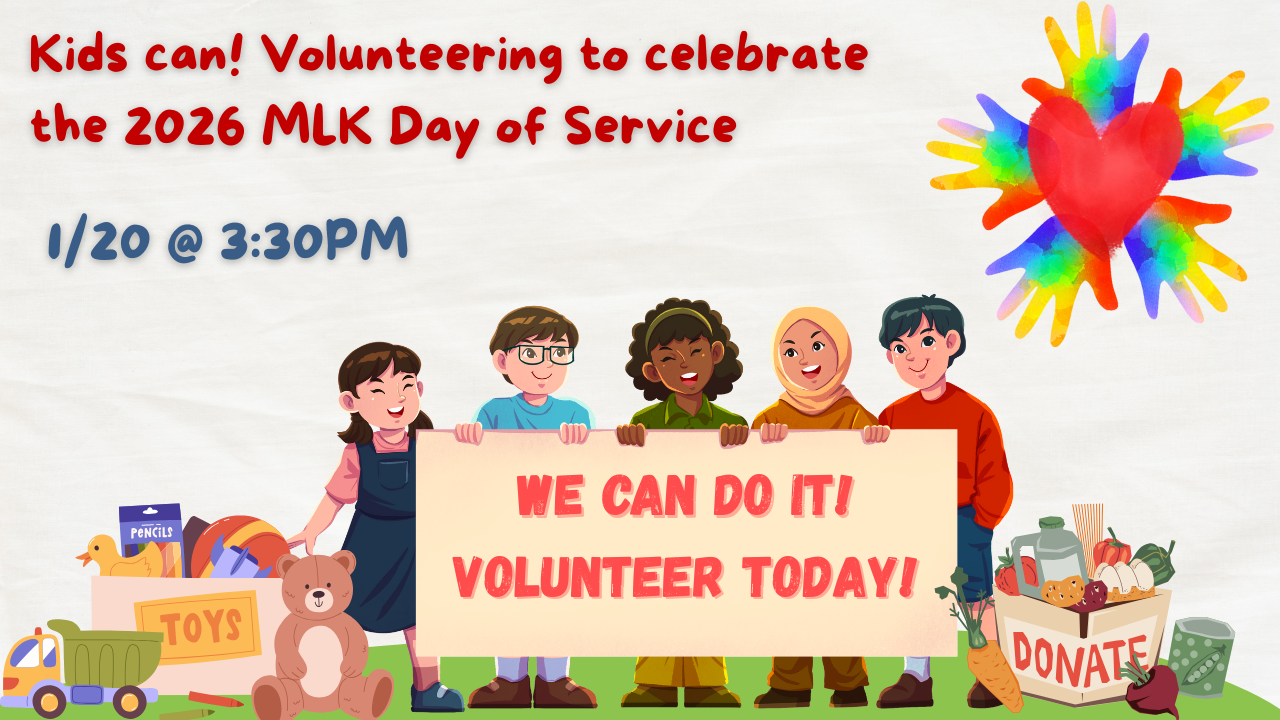 Kids can! Volunteering to celebrate the 2026 MLK Day of Service

1/20 @ 3:30PM

WE CAN DO IT!
VOLUNTEER TODAY!

PENCILS

TOYS

DONATE